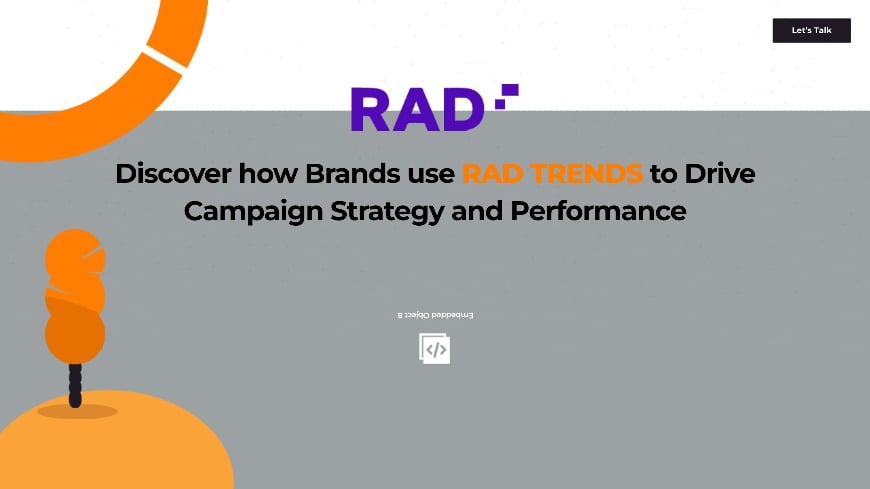 Let's Talk

RAD

Discover how Brands use RAD TRENDS to Drive Campaign Strategy and Performance

Embedded Object 8